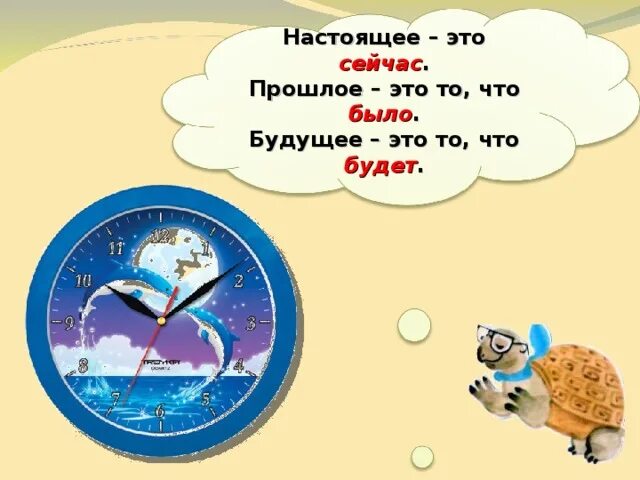 Настоящее – это сейчас.
Прошлое – это то, что было.
Будущее – это то, что будет.

12
1
2
3
4
5
6
7
8
9
10
11
TROYKA
QUARTZ